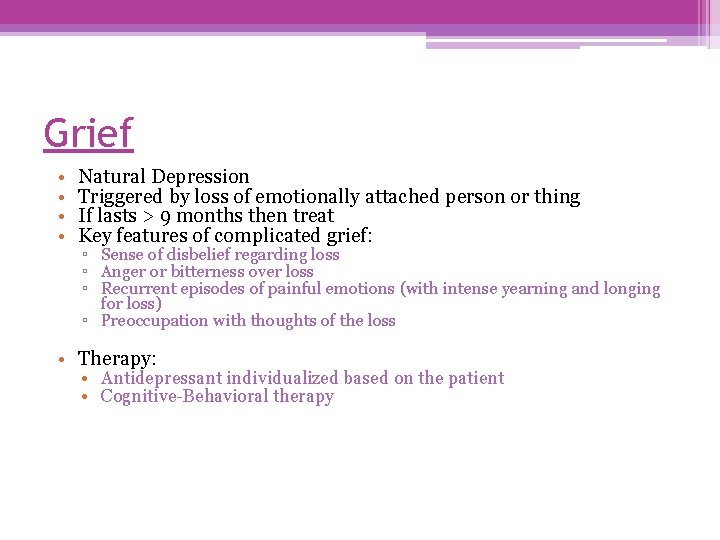 Grief

• Natural Depression
• Triggered by loss of emotionally attached person or thing
• If lasts > 9 months then treat
• Key features of complicated grief:
 ▫ Sense of disbelief regarding loss
 ▫ Anger or bitterness over loss
 ▫ Recurrent episodes of painful emotions (with intense yearning and longing for loss)
 ▫ Preoccupation with thoughts of the loss

• Therapy:
 • Antidepressant individualized based on the patient
 • Cognitive-Behavioral therapy